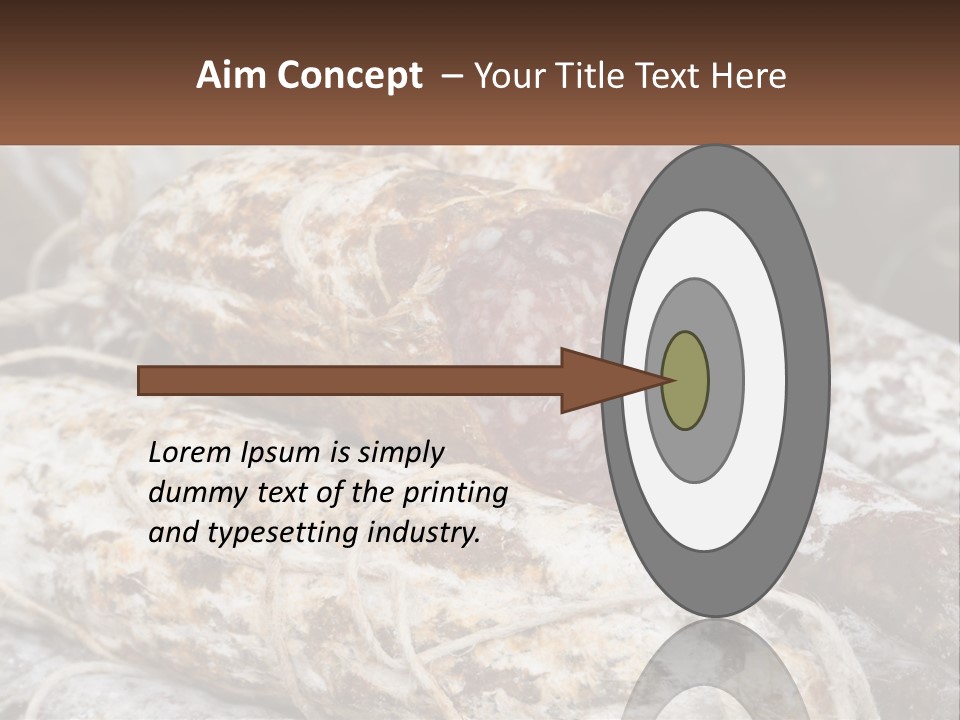 Aim Concept – Your Title Text Here

Lorem Ipsum is simply dummy text of the printing and typesetting industry.